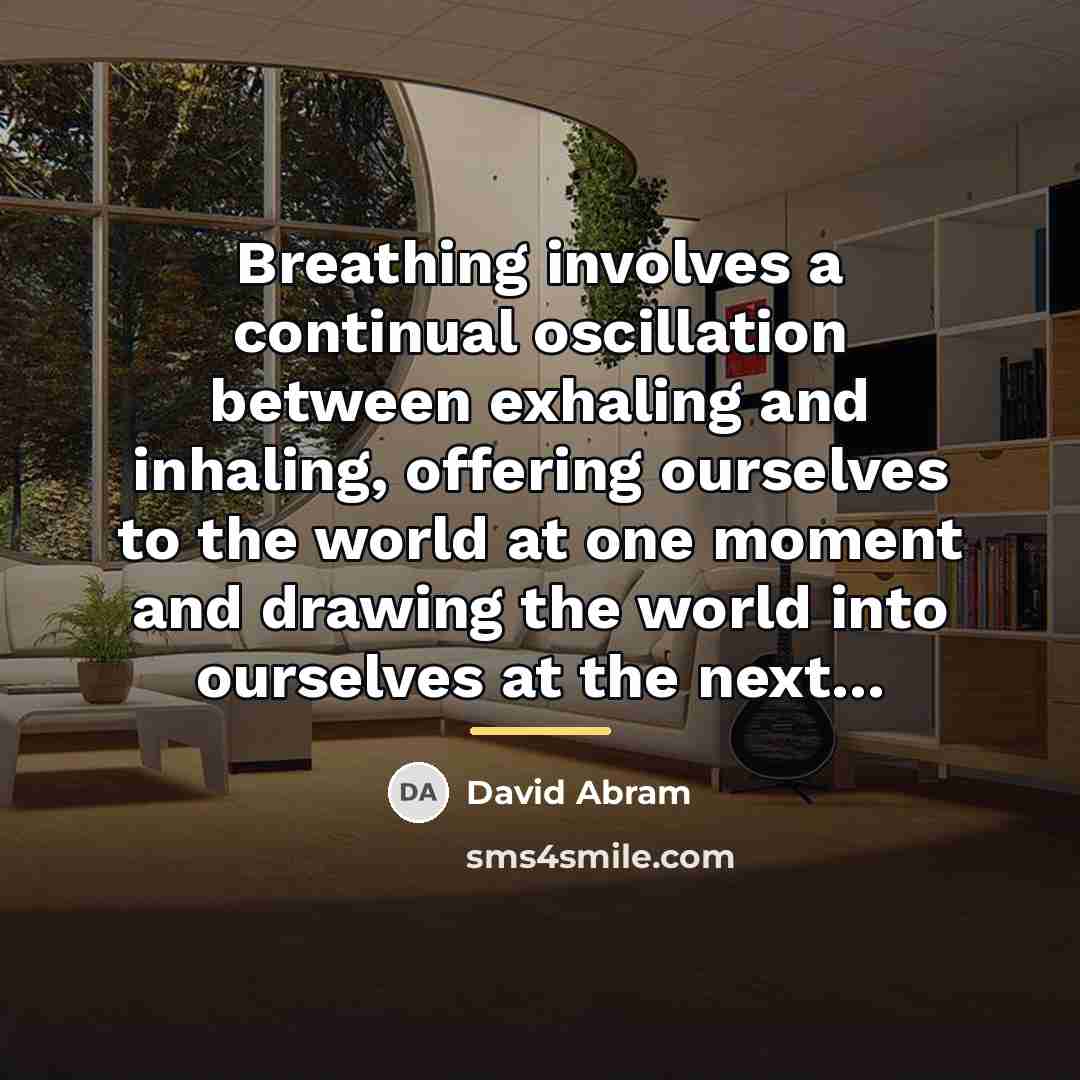 Breathing involves a continual oscillation between exhaling and inhaling, offering ourselves to the world at one moment and drawing the world into ourselves at the next...

DA David Abram

sms4smile.com